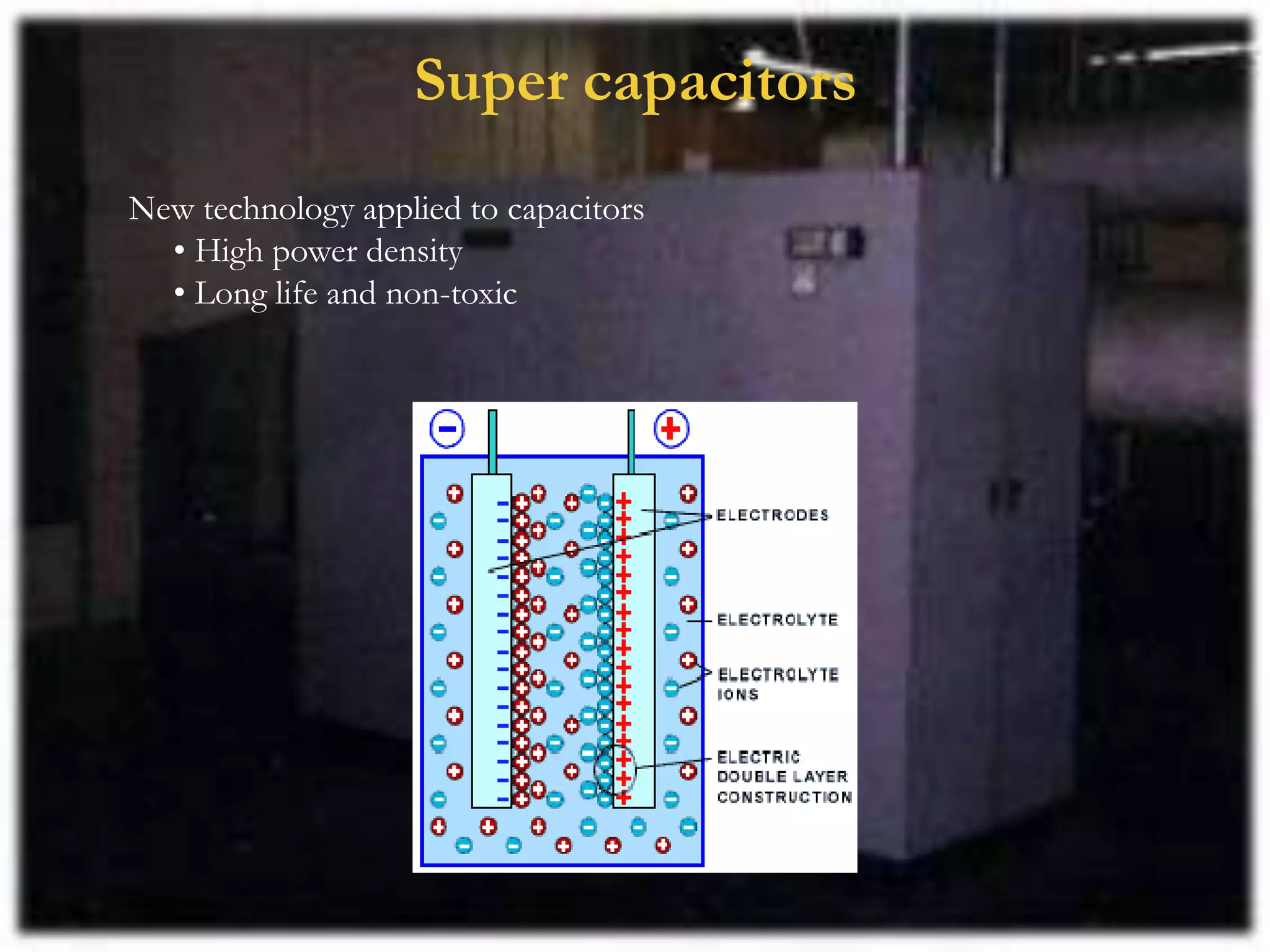 Super capacitors

New technology applied to capacitors
• High power density
• Long life and non-toxic

ELECTRODES

ELECTROLYTE

ELECTROLYTE IONS

ELECTRIC DOUBLE LAYER CONSTRUCTION